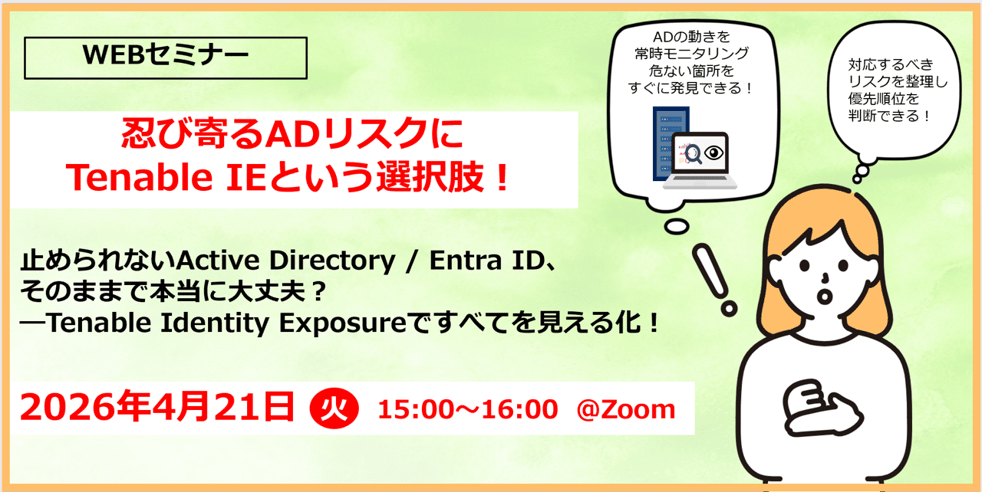 WEBセミナー

忍び寄るADリスクに
Tenable IEという選択肢！

止められないActive Directory / Entra ID、
そのままで本当に大丈夫？
―Tenable Identity Exposureですべてを見える化！

2026年4月21日 火 15:00～16:00 @Zoom

ADの動きを
常時モニタリング
危ない箇所を
すぐに発見できる！

対応するべき
リスクを整理し
優先順位を
判断できる！